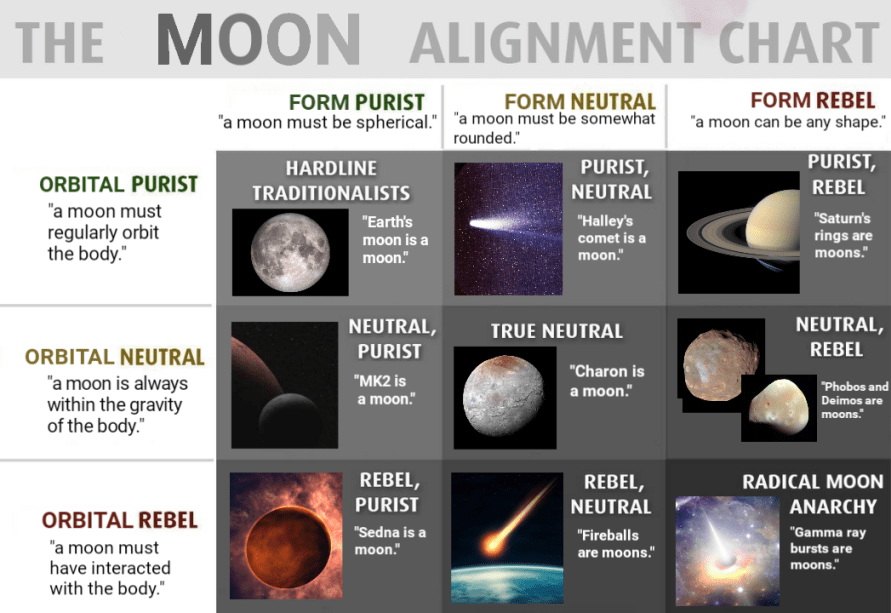 THE MOON ALIGNMENT CHART

| | FORM PURIST "a moon must be spherical." | FORM NEUTRAL "a moon must be somewhat rounded." | FORM REBEL "a moon can be any shape." |
|---|---|---|---|
| ORBITAL PURIST "a moon must regularly orbit the body." | HARDLINE TRADITIONALISTS "Earth's moon is a moon." | PURIST, NEUTRAL "Halley's comet is a moon." | PURIST, REBEL "Saturn's rings are moons." |
| ORBITAL NEUTRAL "a moon is always within the gravity of the body." | NEUTRAL, PURIST "MK2 is a moon." | TRUE NEUTRAL "Charon is a moon." | NEUTRAL, REBEL "Phobos and Deimos are moons." |
| ORBITAL REBEL "a moon must have interacted with the body." | REBEL, PURIST "Sedna is a moon." | REBEL, NEUTRAL "Fireballs are moons." | RADICAL MOON ANARCHY "Gamma ray bursts are moons." |